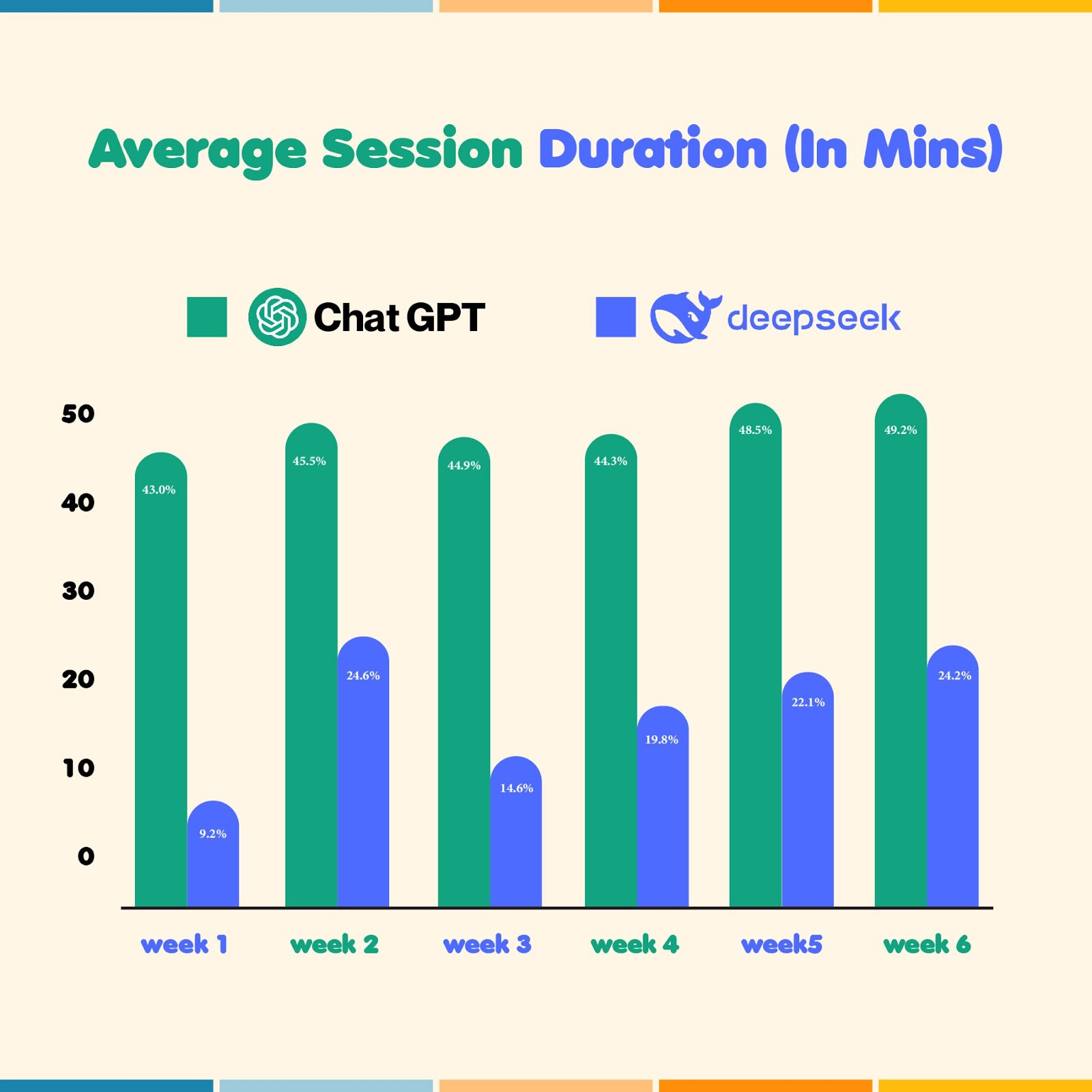 Average Session Duration (In Mins)

Chat GPT deepseek

50
40
30
20
10
0

43.0% 9.2%
45.5% 24.6%
44.9% 14.6%
44.3% 19.8%
48.5% 22.1%
49.2% 24.2%

week 1 week 2 week 3 week 4 week5 week 6